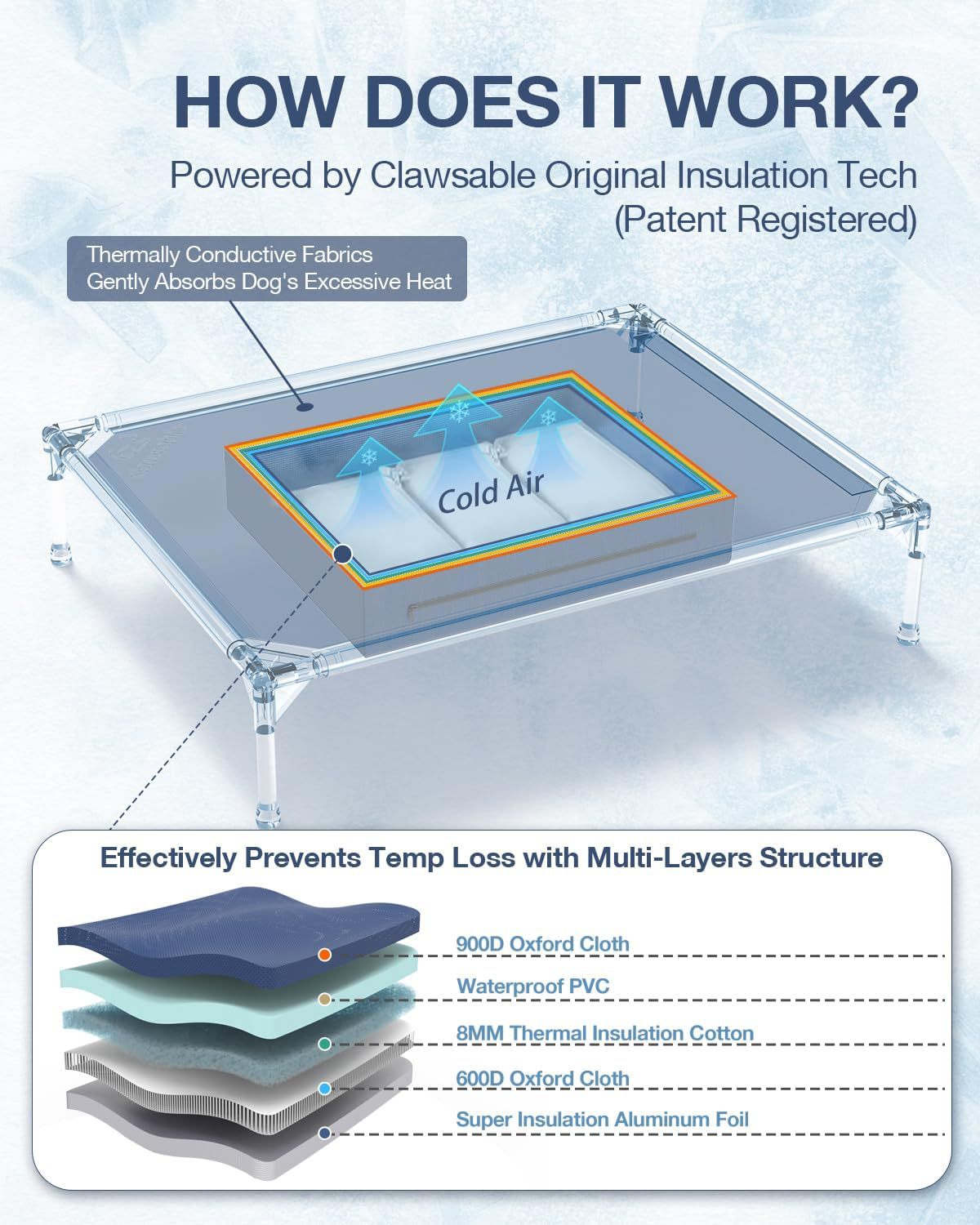 HOW DOES IT WORK?

Powered by Clawsable Original Insulation Tech (Patent Registered)

Thermally Conductive Fabrics
Gently Absorbs Dog's Excessive Heat

Cold Air

Effectively Prevents Temp Loss with Multi-Layers Structure

900D Oxford Cloth

Waterproof PVC

8MM Thermal Insulation Cotton

600D Oxford Cloth

Super Insulation Aluminum Foil